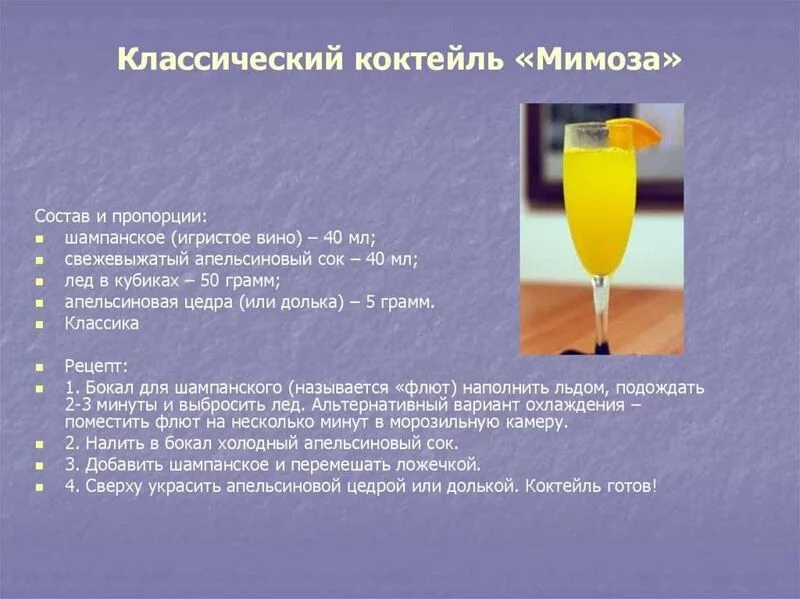 Классический коктейль «Мимоза»

Состав и пропорции:
- шампанское (игристое вино) – 40 мл;
- свежевыжатый апельсиновый сок – 40 мл;
- лед в кубиках – 50 грамм;
- апельсиновая цедра (или долька) – 5 грамм.
- Классика

- Рецепт:
- 1. Бокал для шампанского (называется «флют) наполнить льдом, подождать 2-3 минуты и выбросить лед. Альтернативный вариант охлаждения – поместить флют на несколько минут в морозильную камеру.
- 2. Налить в бокал холодный апельсиновый сок.
- 3. Добавить шампанское и перемешать ложечкой.
- 4. Сверху украсить апельсиновой цедрой или долькой. Коктейль готов!